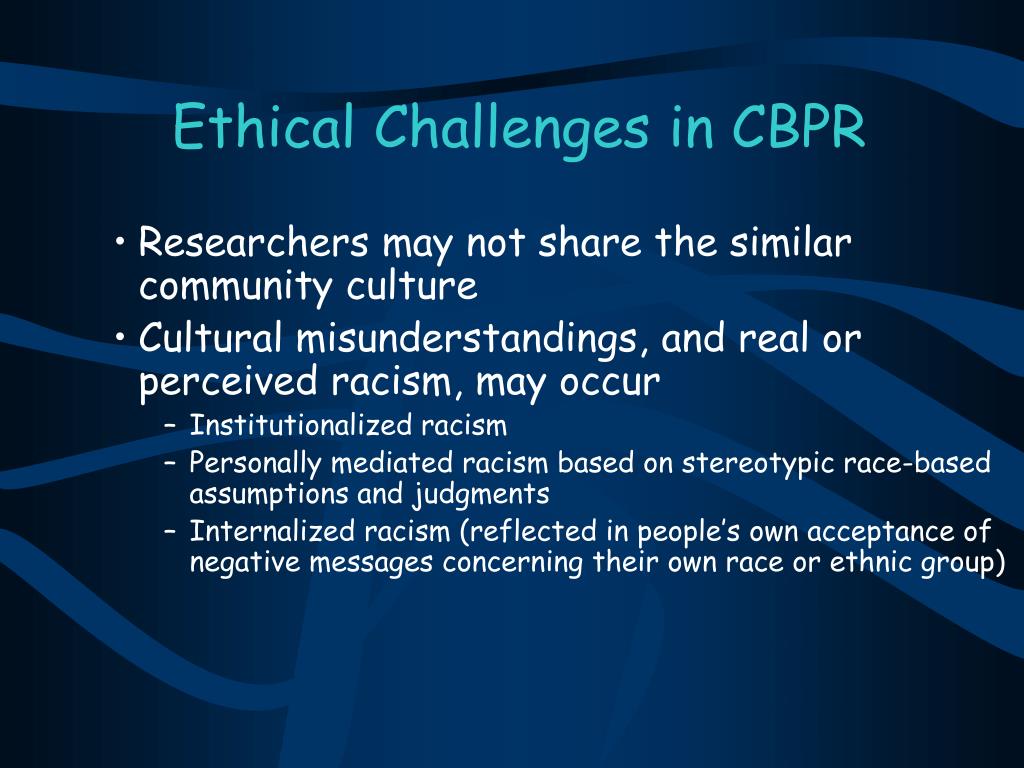 Ethical Challenges in CBPR

• Researchers may not share the similar community culture
• Cultural misunderstandings, and real or perceived racism, may occur
– Institutionalized racism
– Personally mediated racism based on stereotypic race-based assumptions and judgments
– Internalized racism (reflected in people's own acceptance of negative messages concerning their own race or ethnic group)